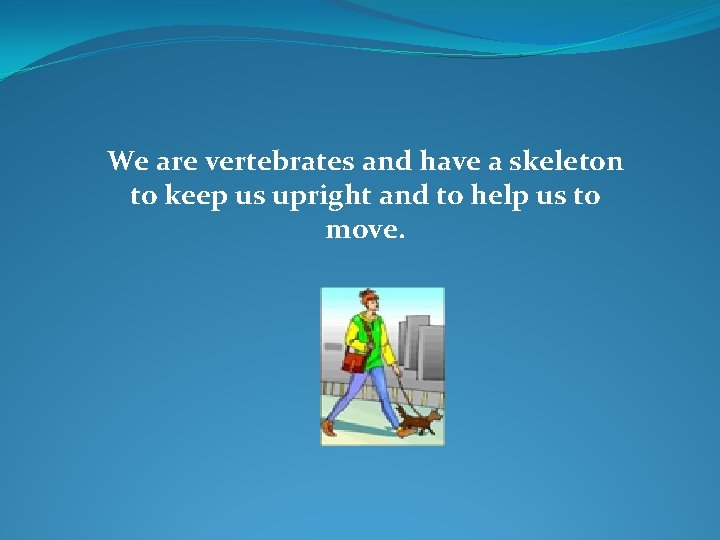 We are vertebrates and have a skeleton to keep us upright and to help us to move.